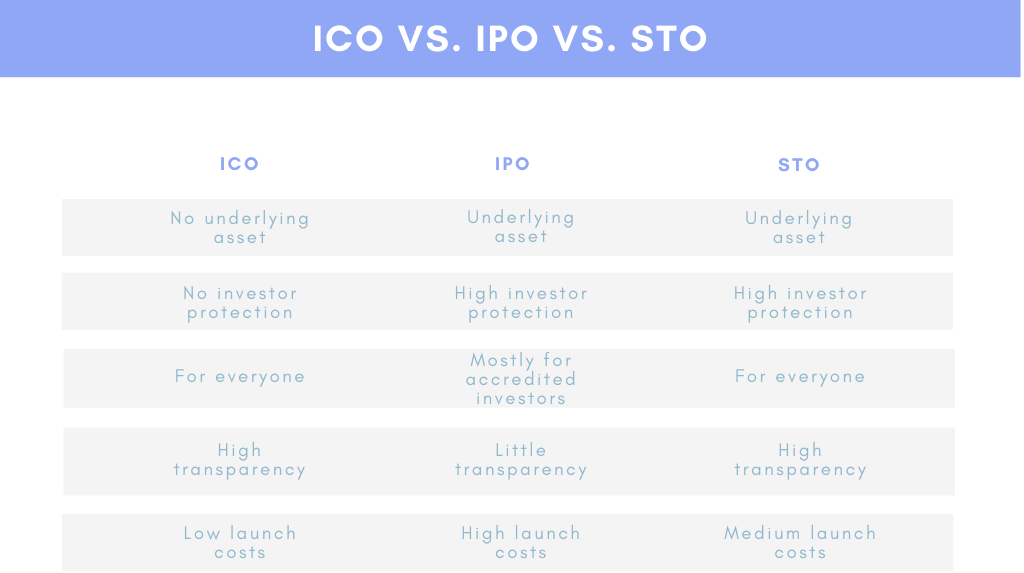 ICO VS. IPO VS. STO

| ICO | IPO | STO |
|---|---|---|
| No underlying asset | Underlying asset | Underlying asset |
| No investor protection | High investor protection | High investor protection |
| For everyone | Mostly for accredited investors | For everyone |
| High transparency | Little transparency | High transparency |
| Low launch costs | High launch costs | Medium launch costs |